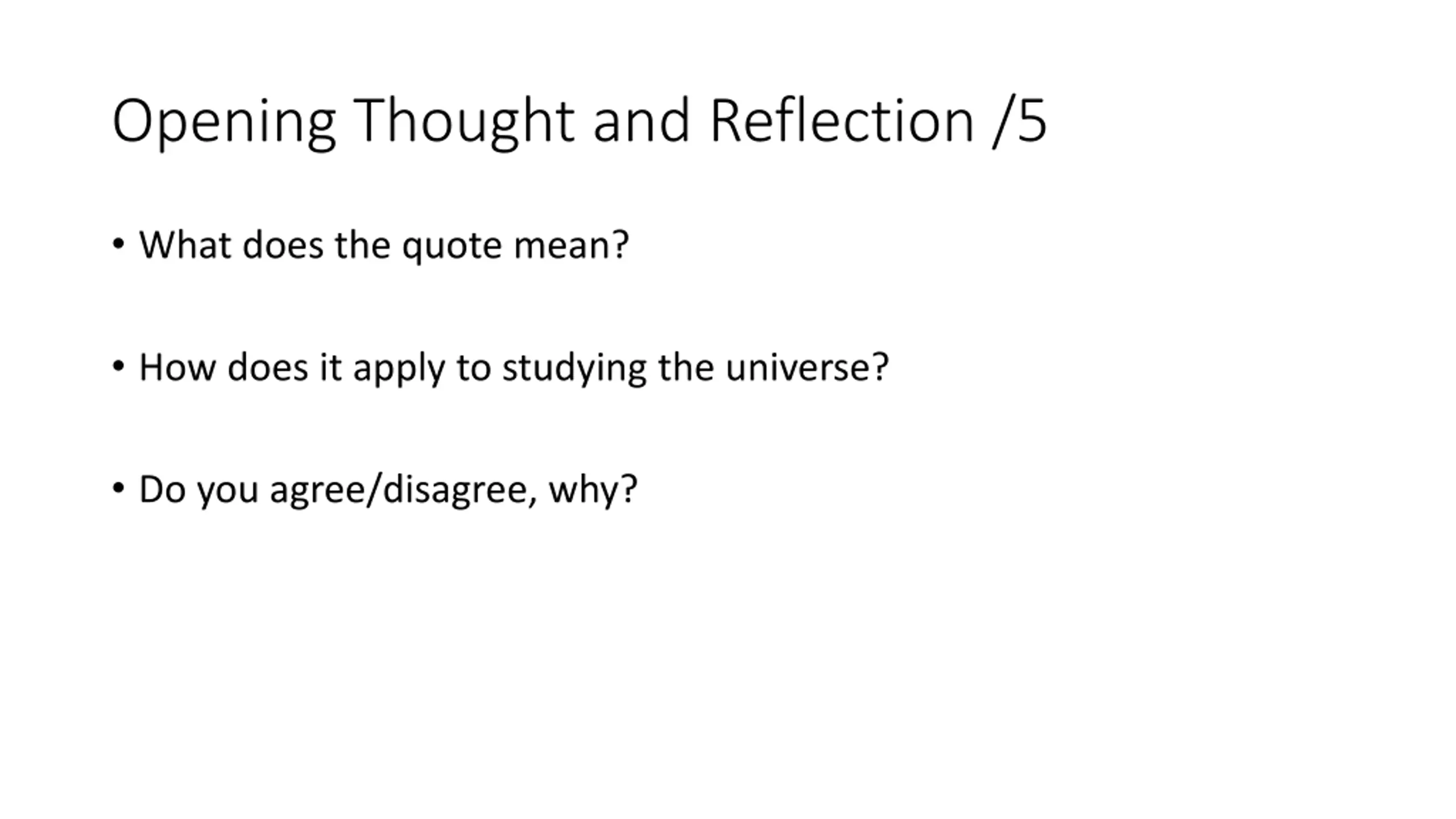 Opening Thought and Reflection /5

• What does the quote mean?

• How does it apply to studying the universe?

• Do you agree/disagree, why?